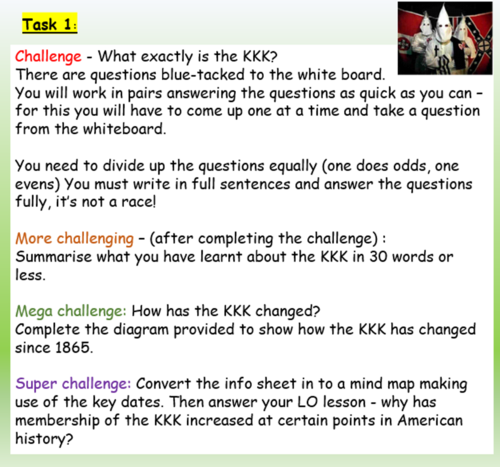 Task 1:

Challenge - What exactly is the KKK?
There are questions blue-tacked to the white board.
You will work in pairs answering the questions as quick as you can – for this you will have to come up one at a time and take a question from the whiteboard.

You need to divide up the questions equally (one does odds, one evens) You must write in full sentences and answer the questions fully, it's not a race!

More challenging – (after completing the challenge) :
Summarise what you have learnt about the KKK in 30 words or less.

Mega challenge: How has the KKK changed?
Complete the diagram provided to show how the KKK has changed since 1865.

Super challenge: Convert the info sheet in to a mind map making use of the key dates. Then answer your LO lesson - why has membership of the KKK increased at certain points in American history?